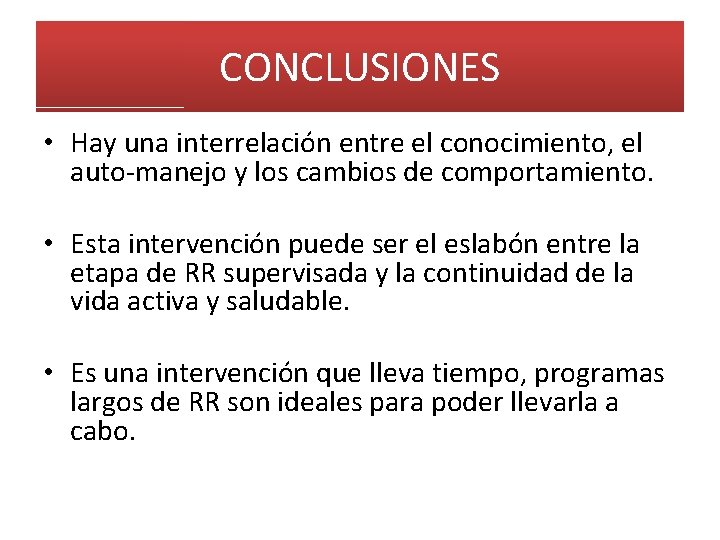 CONCLUSIONES

• Hay una interrelación entre el conocimiento, el auto-manejo y los cambios de comportamiento.

• Esta intervención puede ser el eslabón entre la etapa de RR supervisada y la continuidad de la vida activa y saludable.

• Es una intervención que lleva tiempo, programas largos de RR son ideales para poder llevarla a cabo.